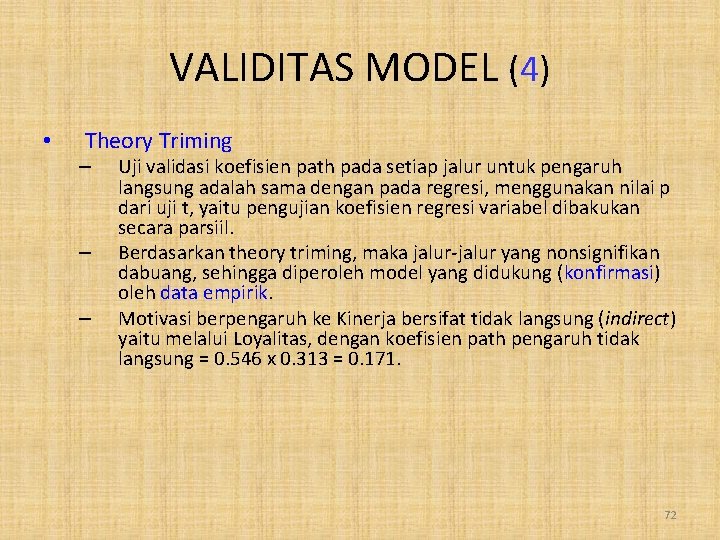 VALIDITAS MODEL (4)

• Theory Triming
– Uji validasi koefisien path pada setiap jalur untuk pengaruh langsung adalah sama dengan pada regresi, menggunakan nilai p dari uji t, yaitu pengujian koefisien regresi variabel dibakukan secara parsiil.
– Berdasarkan theory triming, maka jalur-jalur yang nonsignifikan dabuang, sehingga diperoleh model yang didukung (konfirmasi) oleh data empirik.
– Motivasi berpengaruh ke Kinerja bersifat tidak langsung (indirect) yaitu melalui Loyalitas, dengan koefisien path pengaruh tidak langsung = 0.546 x 0.313 = 0.171.

72